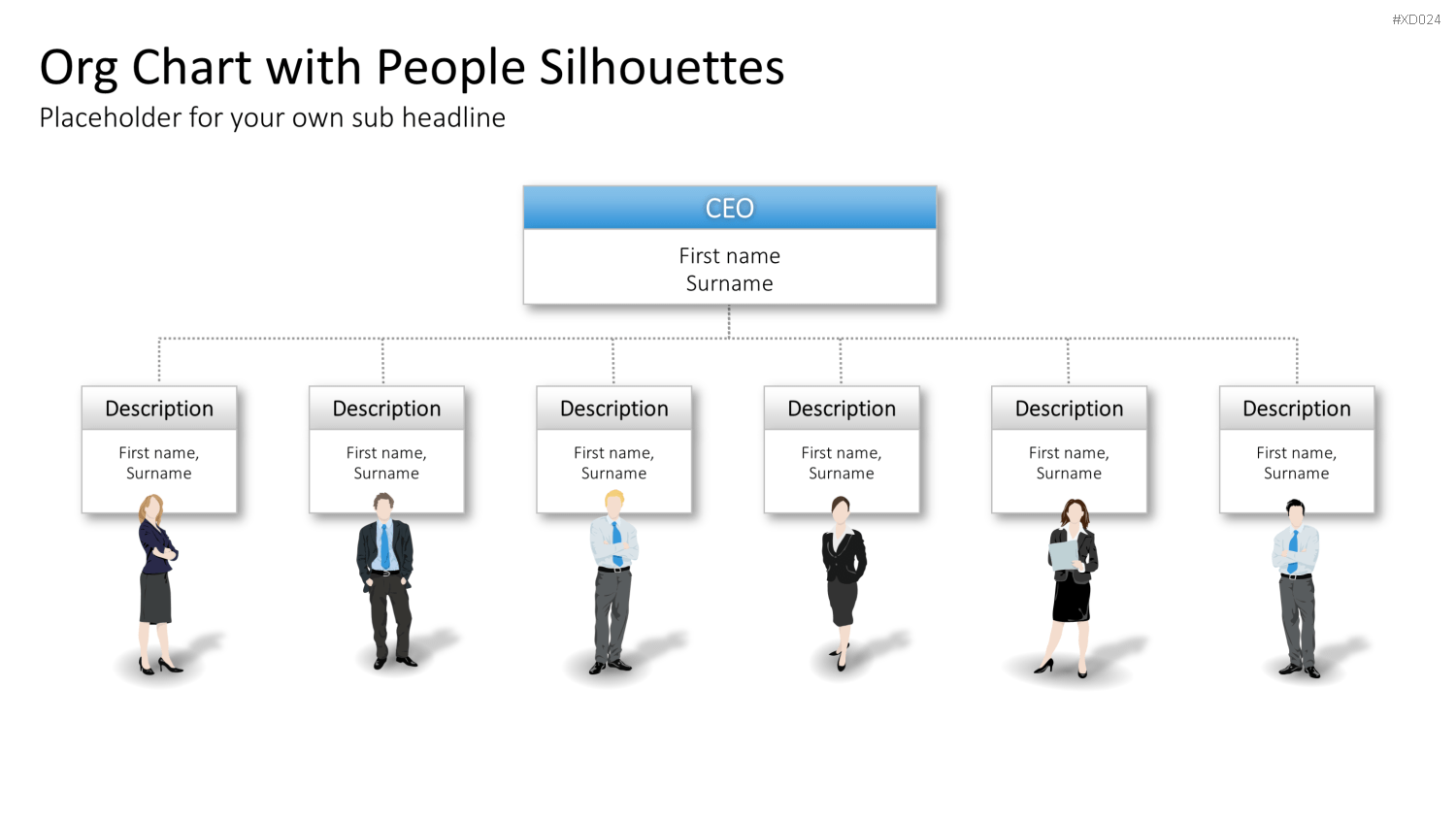 #XD024

Org Chart with People Silhouettes

Placeholder for your own sub headline

CEO

First name
Surname

Description

First name,
Surname

Description

First name,
Surname

Description

First name,
Surname

Description

First name,
Surname

Description

First name,
Surname

Description

First name,
Surname